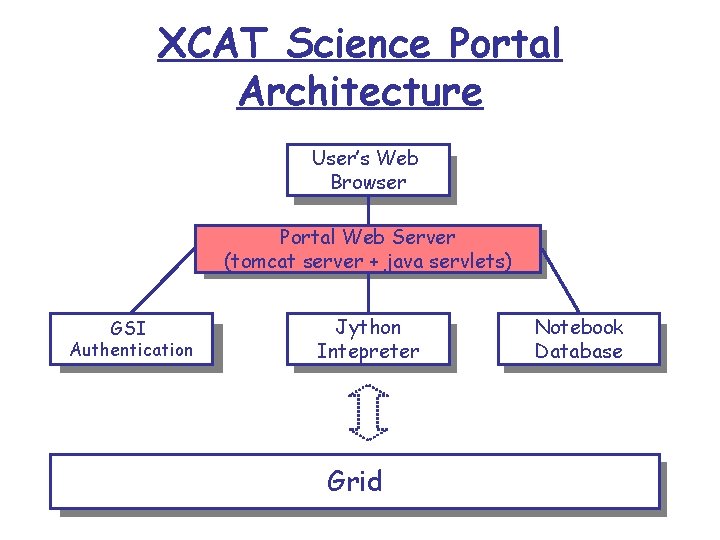 XCAT Science Portal Architecture

User's Web Browser

Portal Web Server
(tomcat server + java servlets)

GSI Authentication

Jython Intepreter

Notebook Database

Grid